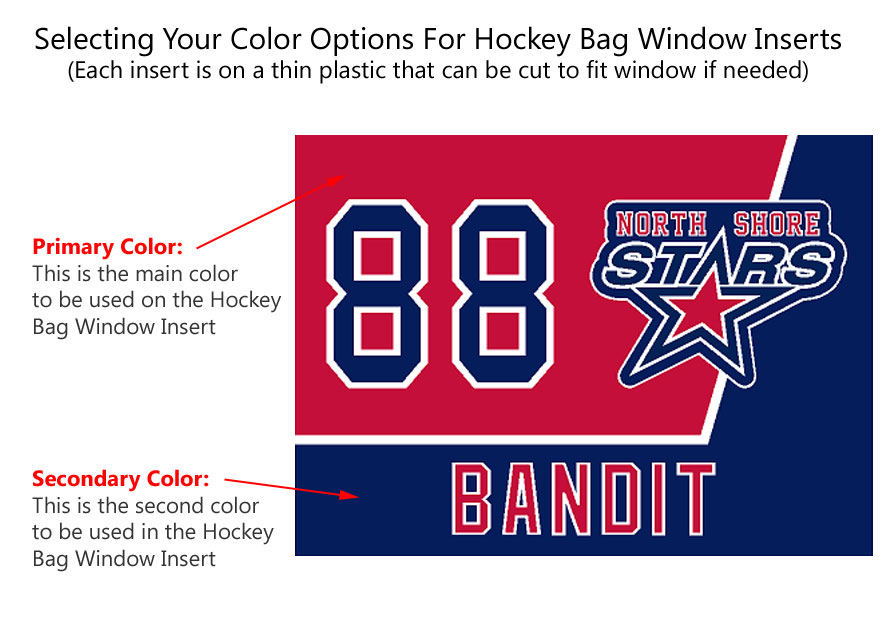 Selecting Your Color Options For Hockey Bag Window Inserts
(Each insert is on a thin plastic that can be cut to fit window if needed)

Primary Color:
This is the main color to be used on the Hockey Bag Window Insert

Secondary Color:
This is the second color to be used in the Hockey Bag Window Insert

88

NORTH SHORE
STARS

BANDIT